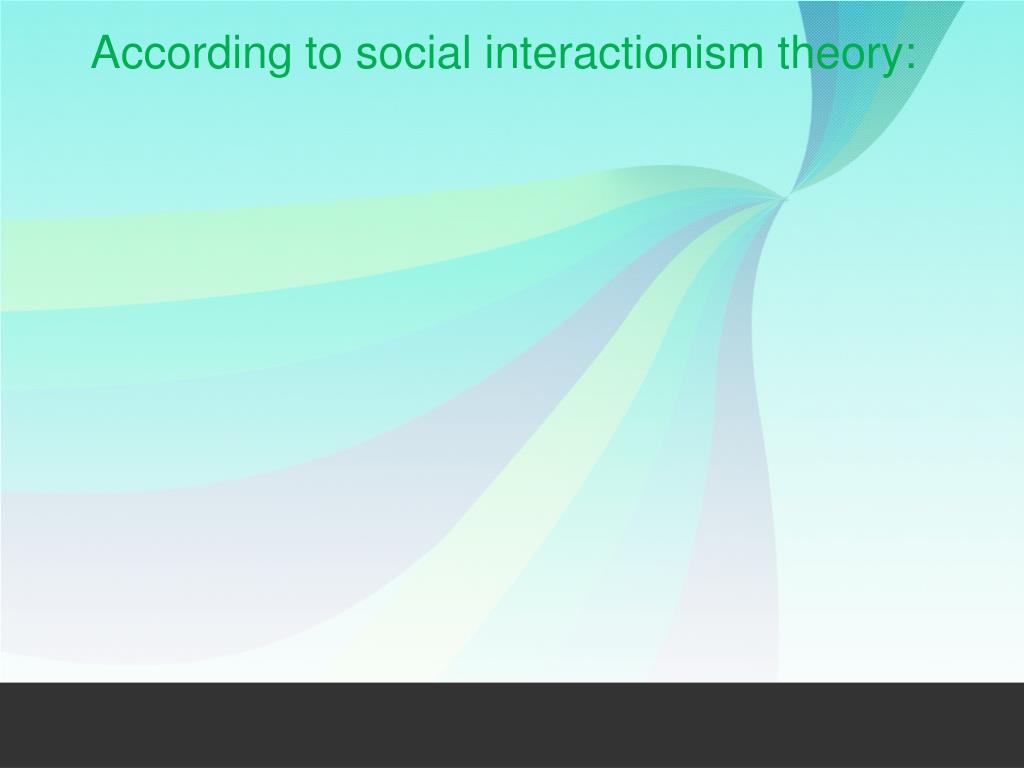 According to social interactionism theory: